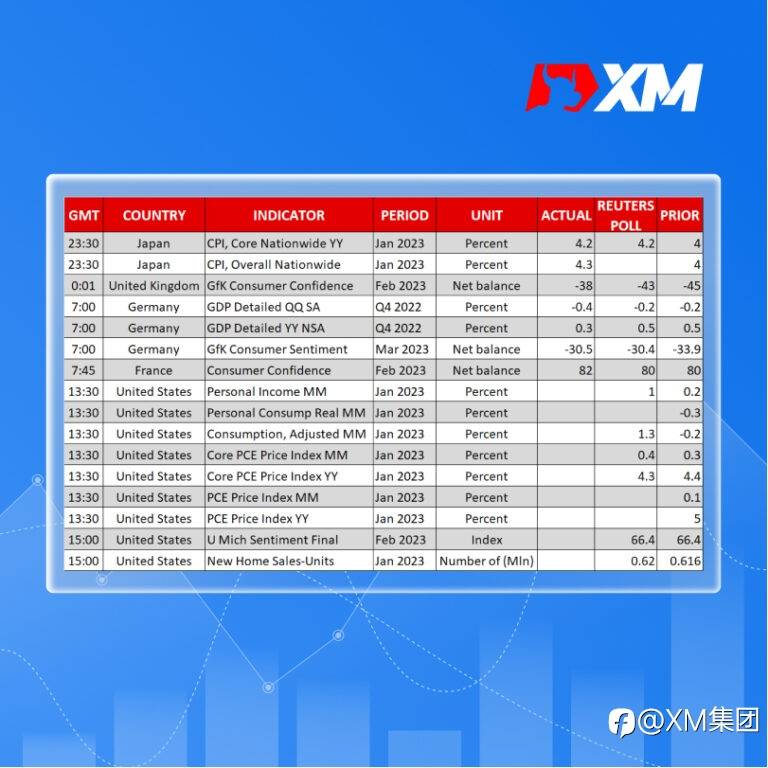 XM

| GMT | COUNTRY | INDICATOR | PERIOD | UNIT | ACTUAL | REUTERS POLL | PRIOR |
|---|---|---|---|---|---|---|---|
| 23:30 | Japan | CPI, Core Nationwide YY | Jan 2023 | Percent | 4.2 | 4.2 | 4 |
| 23:30 | Japan | CPI, Overall Nationwide | Jan 2023 | Percent | 4.3 | | 4 |
| 0:01 | United Kingdom | GfK Consumer Confidence | Feb 2023 | Net balance | -38 | -43 | -45 |
| 7:00 | Germany | GDP Detailed QQ SA | Q4 2022 | Percent | -0.4 | -0.2 | -0.2 |
| 7:00 | Germany | GDP Detailed YY NSA | Q4 2022 | Percent | 0.3 | 0.5 | 0.5 |
| 7:00 | Germany | GfK Consumer Sentiment | Mar 2023 | Net balance | -30.5 | -30.4 | -33.9 |
| 7:45 | France | Consumer Confidence | Feb 2023 | Net balance | 82 | 80 | 80 |
| 13:30 | United States | Personal Income MM | Jan 2023 | Percent | | 1 | 0.2 |
| 13:30 | United States | Personal Consump Real MM | Jan 2023 | Percent | | | -0.3 |
| 13:30 | United States | Consumption, Adjusted MM | Jan 2023 | Percent | | 1.3 | -0.2 |
| 13:30 | United States | Core PCE Price Index MM | Jan 2023 | Percent | | 0.4 | 0.3 |
| 13:30 | United States | Core PCE Price Index YY | Jan 2023 | Percent | | 4.3 | 4.4 |
| 13:30 | United States | PCE Price Index MM | Jan 2023 | Percent | | | 0.1 |
| 13:30 | United States | PCE Price Index YY | Jan 2023 | Percent | | | 5 |
| 15:00 | United States | U Mich Sentiment Final | Feb 2023 | Index | | 66.4 | 66.4 |
| 15:00 | United States | New Home Sales-Units | Jan 2023 | Number of (Mln) | | 0.62 | 0.616 |

@XM集团